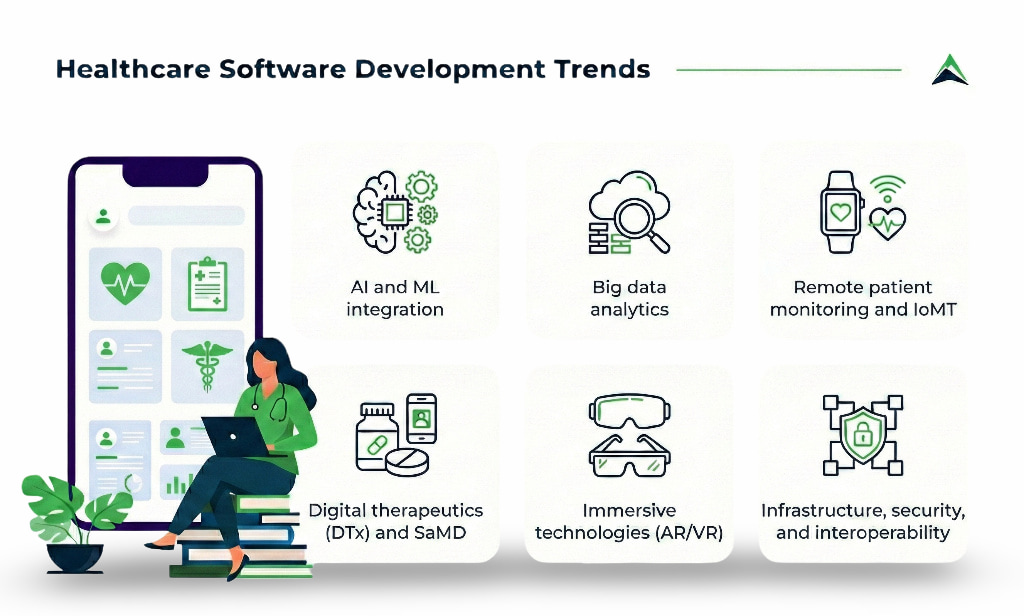 Healthcare Software Development Trends

AI and ML integration

Big data analytics

Remote patient monitoring and IoMT

Digital therapeutics (DTx) and SaMD

Immersive technologies (AR/VR)

Infrastructure, security, and interoperability